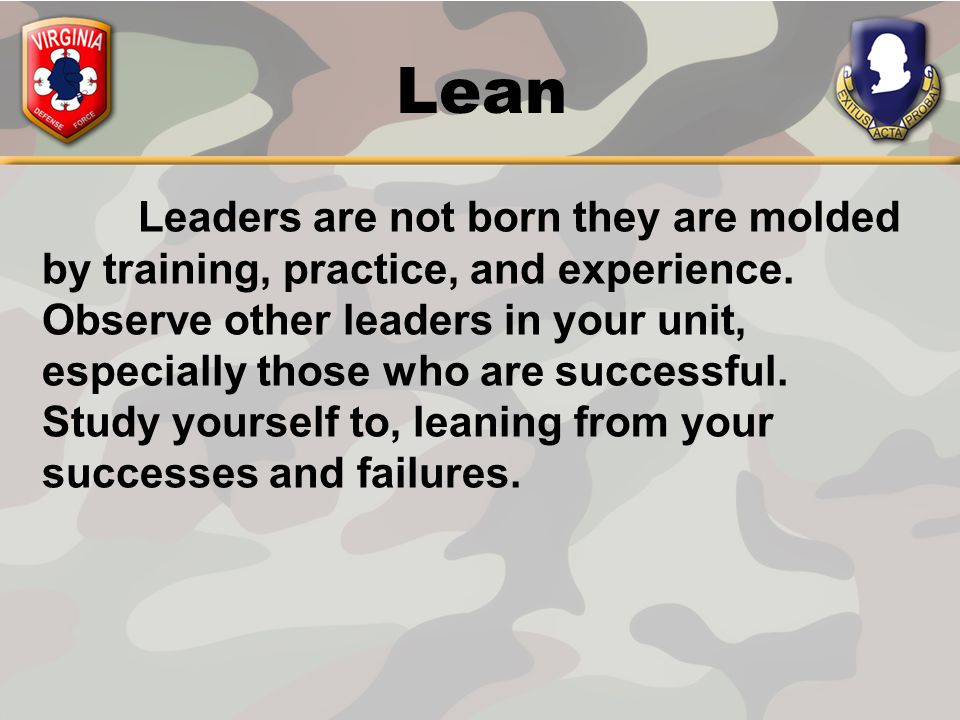 VIRGINIA
DEFENSE FORCE

Lean

EXITUS ACTA PROBAT

Leaders are not born they are molded by training, practice, and experience. Observe other leaders in your unit, especially those who are successful. Study yourself to, leaning from your successes and failures.